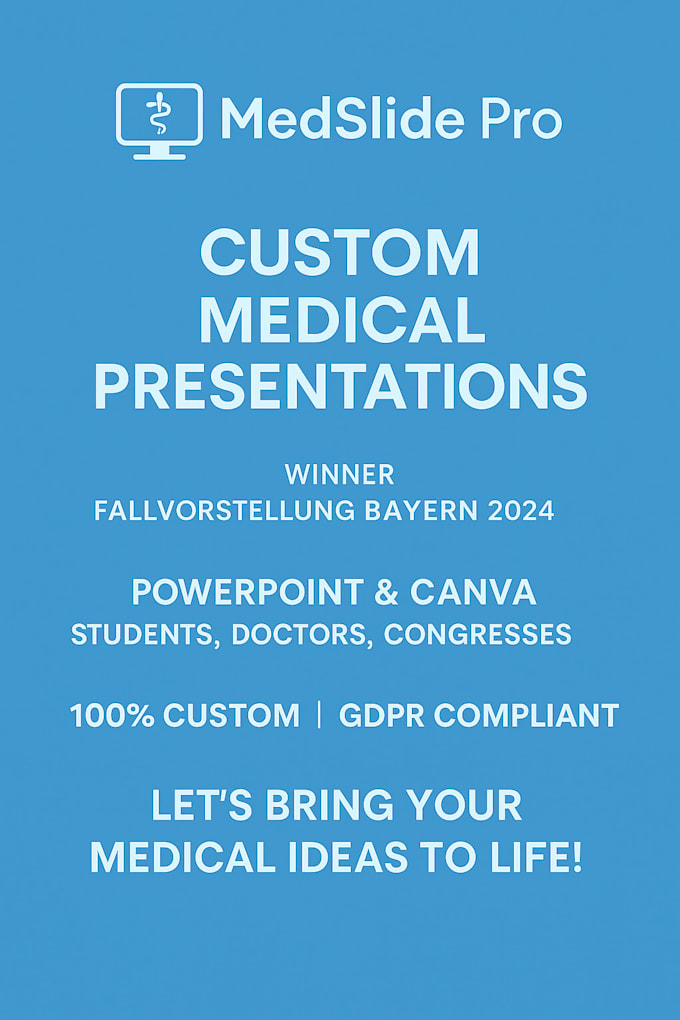 MedSlide Pro

CUSTOM MEDICAL PRESENTATIONS

WINNER
FALLVORSTELLUNG BAYERN 2024

POWERPOINT & CANVA
STUDENTS, DOCTORS, CONGRESSES

100% CUSTOM | GDPR COMPLIANT

LET'S BRING YOUR MEDICAL IDEAS TO LIFE!